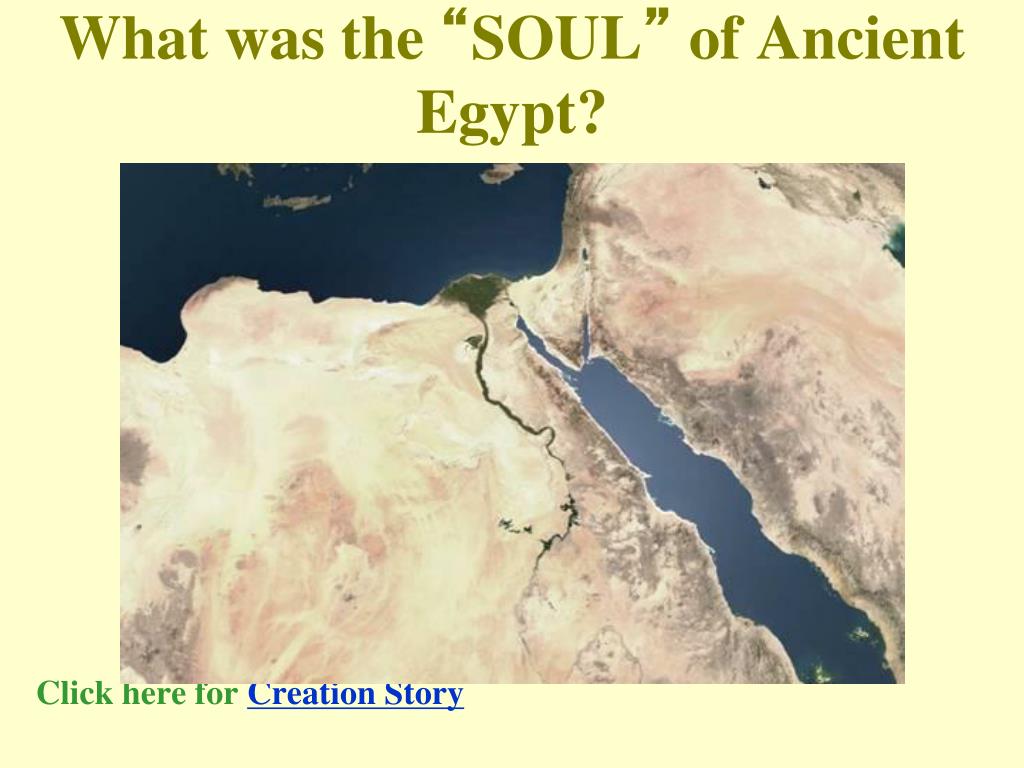 What was the “SOUL” of Ancient Egypt?

Click here for Creation Story